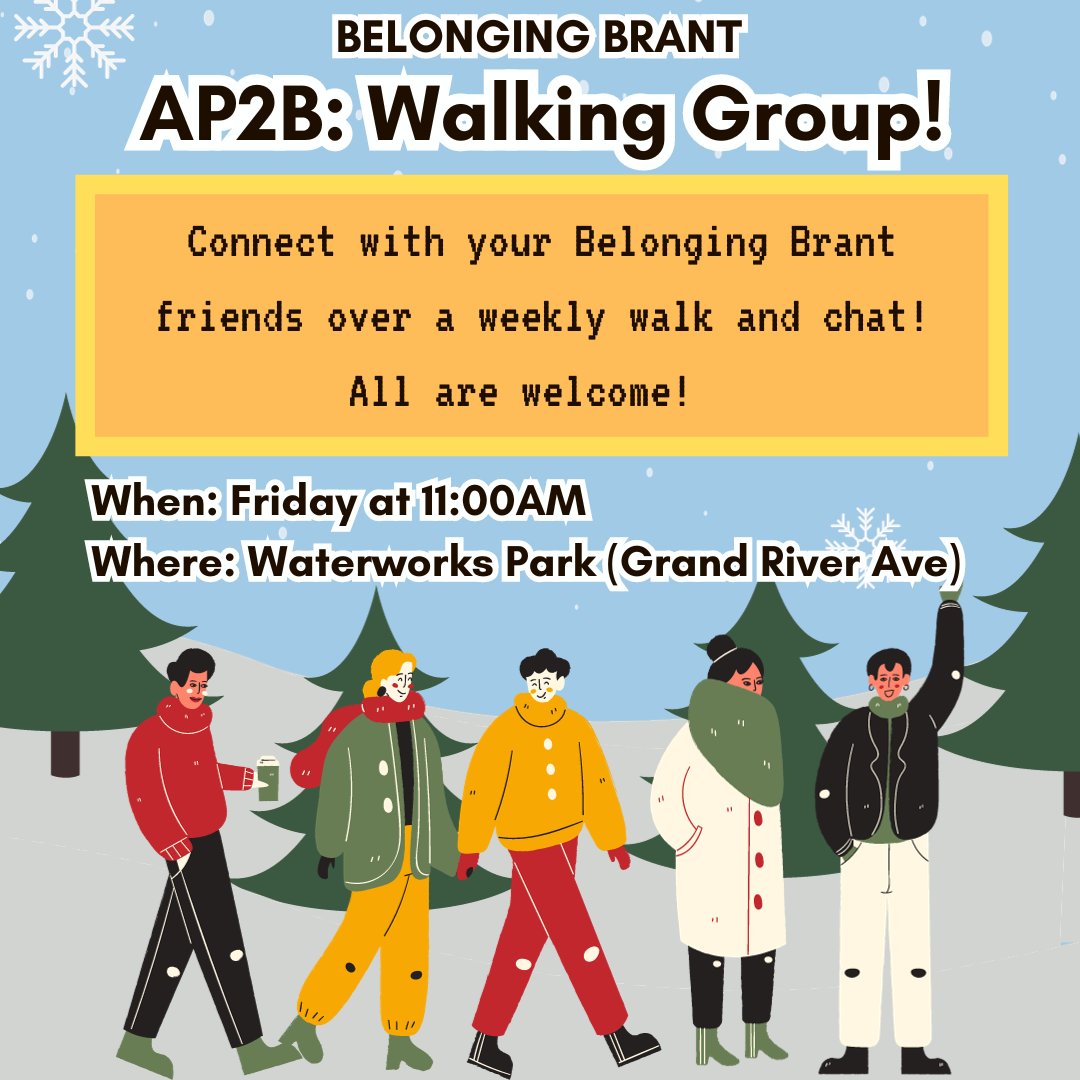 BELONGING BRANT
AP2B: Walking Group!

Connect with your Belonging Brant friends over a weekly walk and chat! All are welcome!

When: Friday at 11:00AM
Where: Waterworks Park (Grand River Ave)